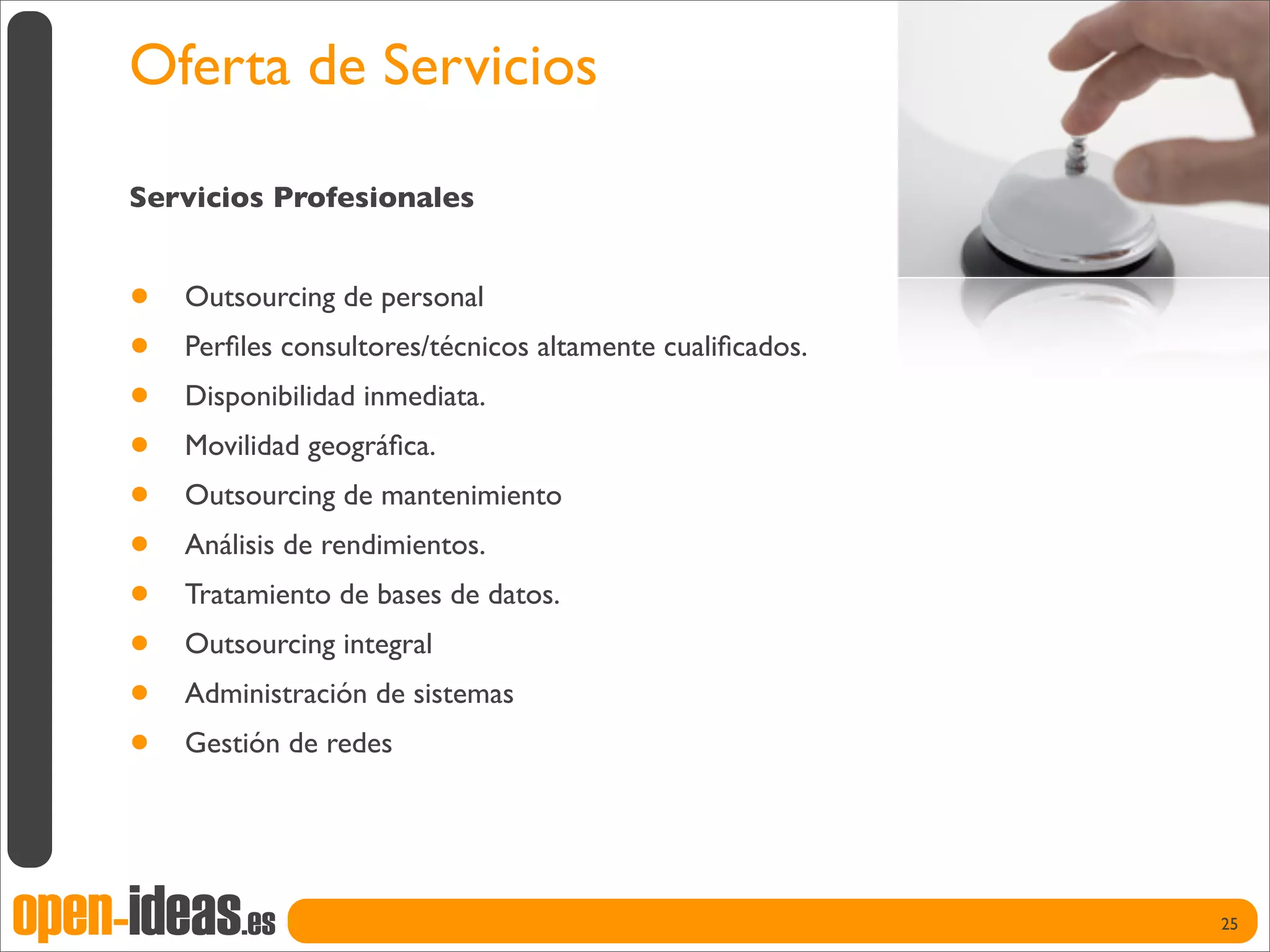 Oferta de Servicios

Servicios Profesionales

- Outsourcing de personal
- Perfiles consultores/técnicos altamente cualificados.
- Disponibilidad inmediata.
- Movilidad geográfica.
- Outsourcing de mantenimiento
- Análisis de rendimientos.
- Tratamiento de bases de datos.
- Outsourcing integral
- Administración de sistemas
- Gestión de redes

open-ideas.es

25